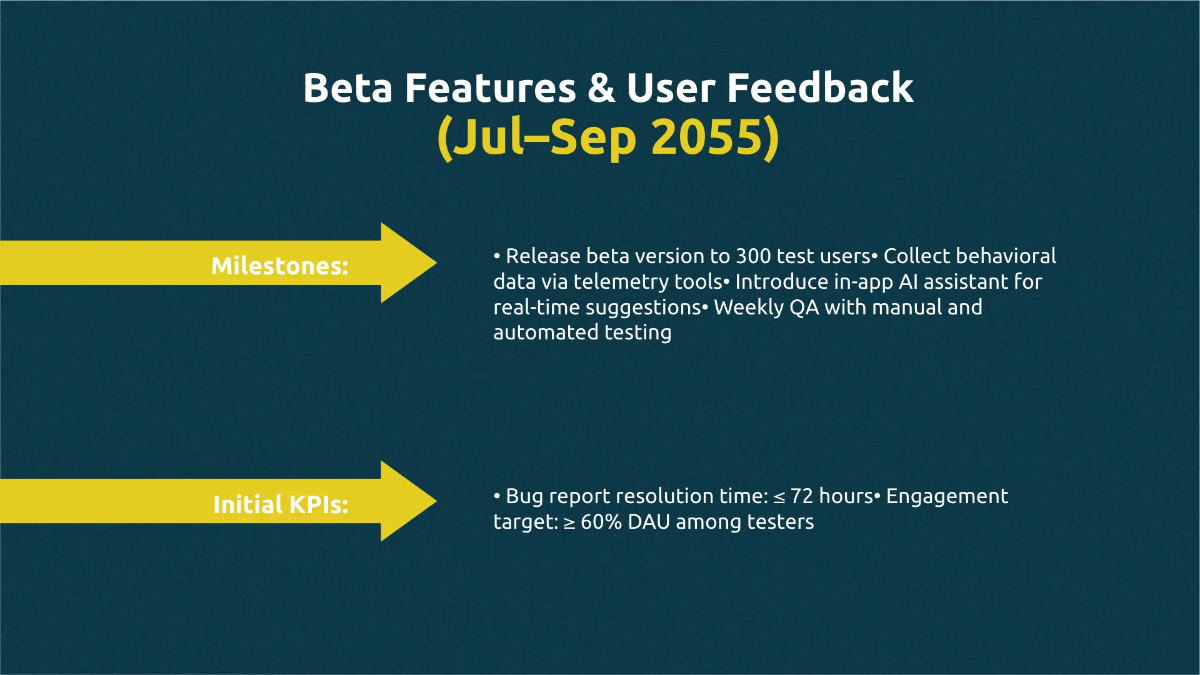 Beta Features & User Feedback
(Jul–Sep 2055)

Milestones:

• Release beta version to 300 test users• Collect behavioral data via telemetry tools• Introduce in-app AI assistant for real-time suggestions• Weekly QA with manual and automated testing

Initial KPIs:

• Bug report resolution time: ≤ 72 hours• Engagement target: ≥ 60% DAU among testers